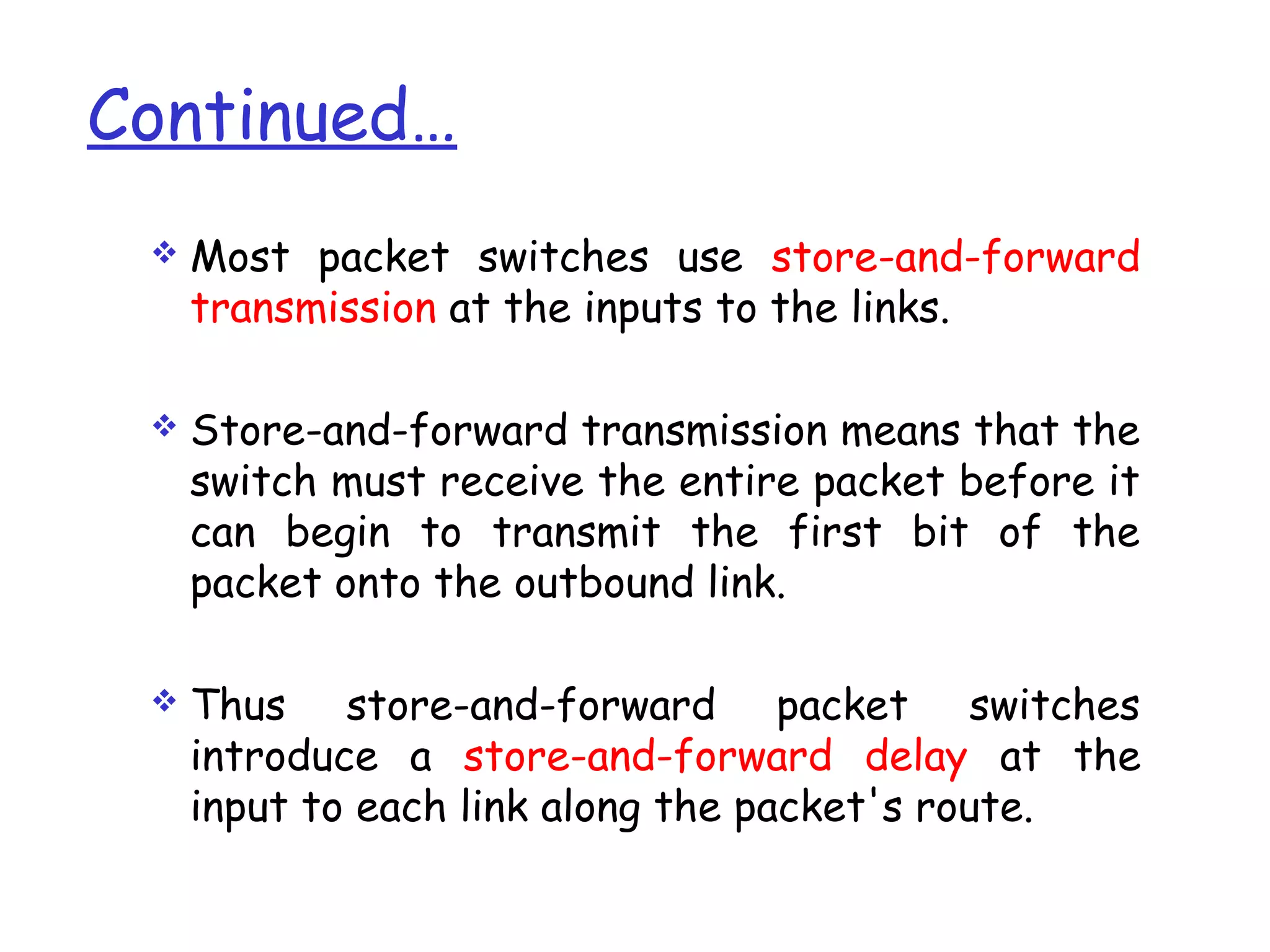 Continued…

❖ Most packet switches use store-and-forward transmission at the inputs to the links.

❖ Store-and-forward transmission means that the switch must receive the entire packet before it can begin to transmit the first bit of the packet onto the outbound link.

❖ Thus store-and-forward packet switches introduce a store-and-forward delay at the input to each link along the packet's route.